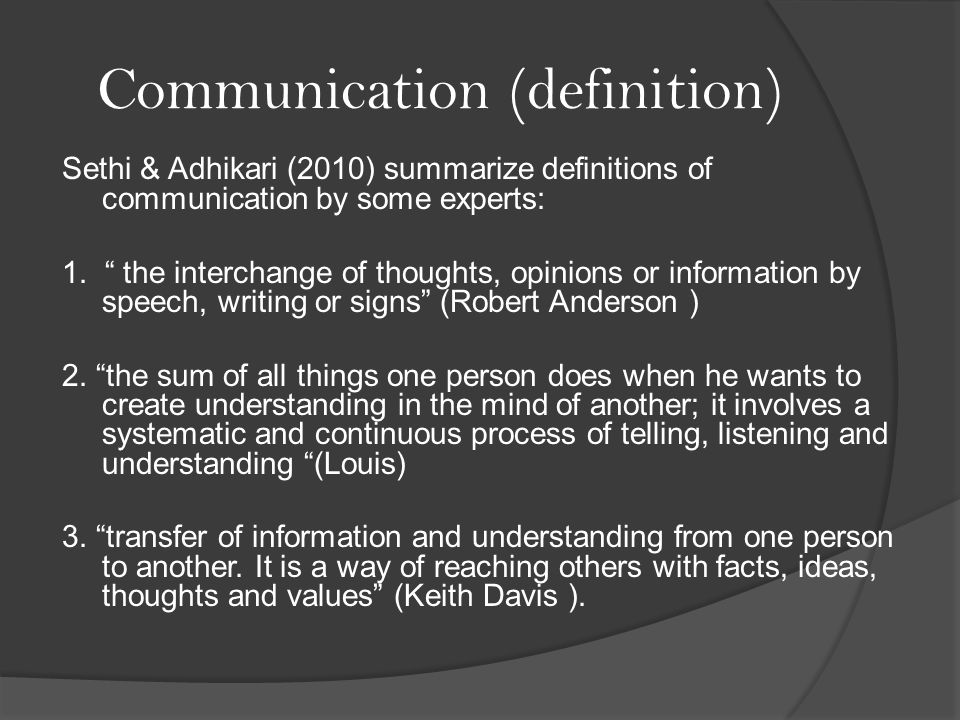 Communication (definition)

Sethi & Adhikari (2010) summarize definitions of communication by some experts:

1. “ the interchange of thoughts, opinions or information by speech, writing or signs” (Robert Anderson )

2. “the sum of all things one person does when he wants to create understanding in the mind of another; it involves a systematic and continuous process of telling, listening and understanding “(Louis)

3. “transfer of information and understanding from one person to another. It is a way of reaching others with facts, ideas, thoughts and values” (Keith Davis ).